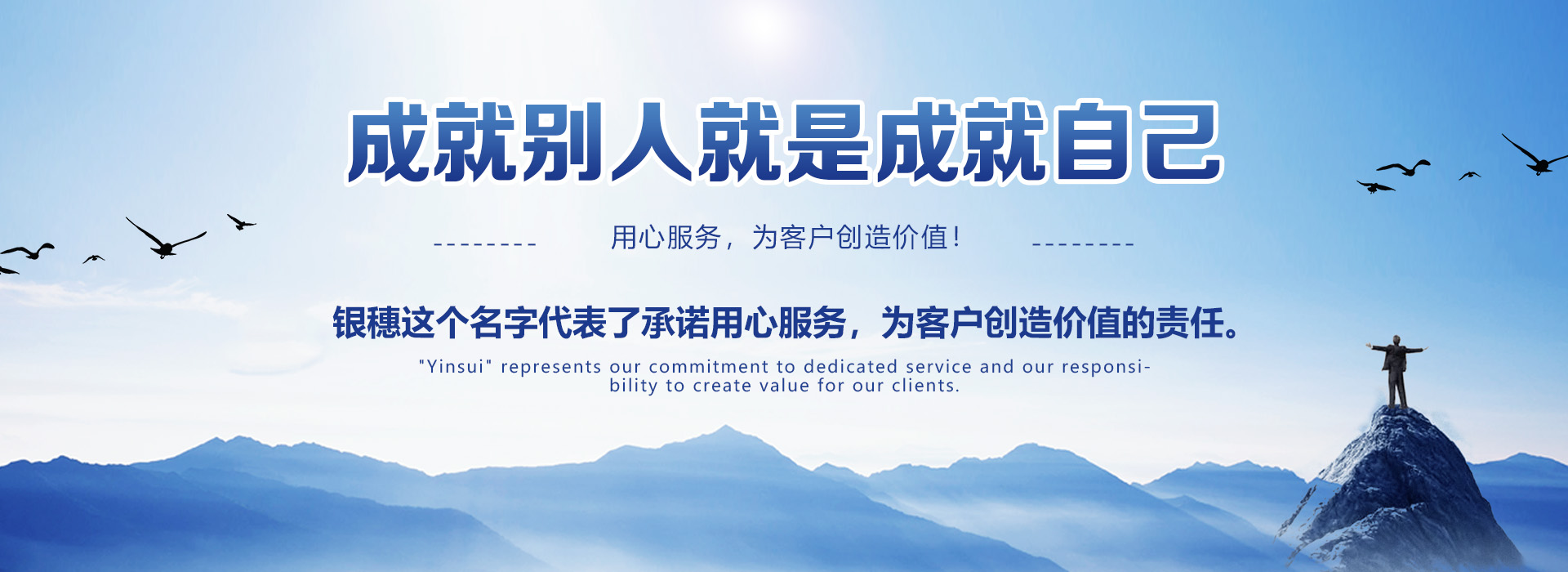 成就别人就是成就自己

用心服务，为客户创造价值！

银穗这个名字代表了承诺用心服务，为客户创造价值的责任。

"Yinsui" represents our commitment to dedicated service and our responsibility to create value for our clients.